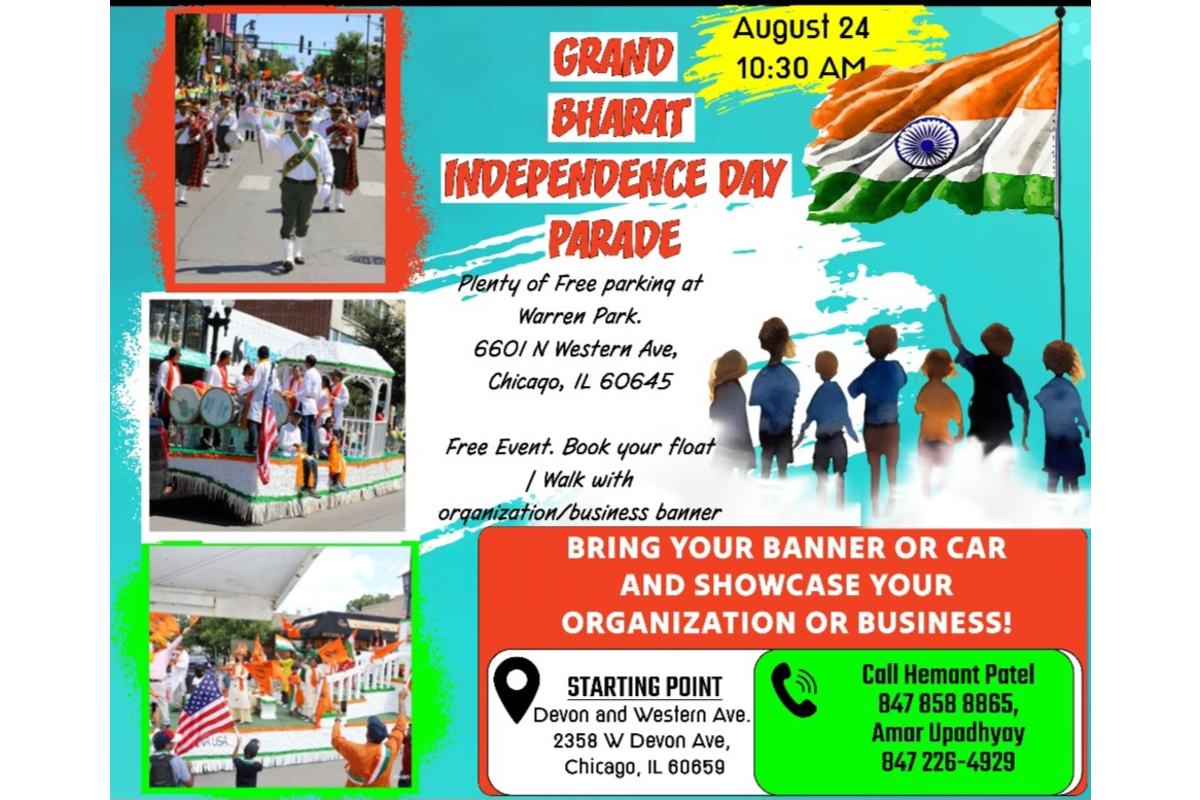 August 24
10:30 AM

GRAND BHARAT INDEPENDENCE DAY PARADE

Plenty of Free parking at Warren Park. 6601 N Western Ave, Chicago, IL 60645

Free Event. Book your float / Walk with organization/business banner

BRING YOUR BANNER OR CAR AND SHOWCASE YOUR ORGANIZATION OR BUSINESS!

STARTING POINT
Devon and Western Ave.
2358 W Devon Ave,
Chicago, IL 60659

Call Hemant Patel
847 858 8865,
Amar Upadhyay
847 226-4929